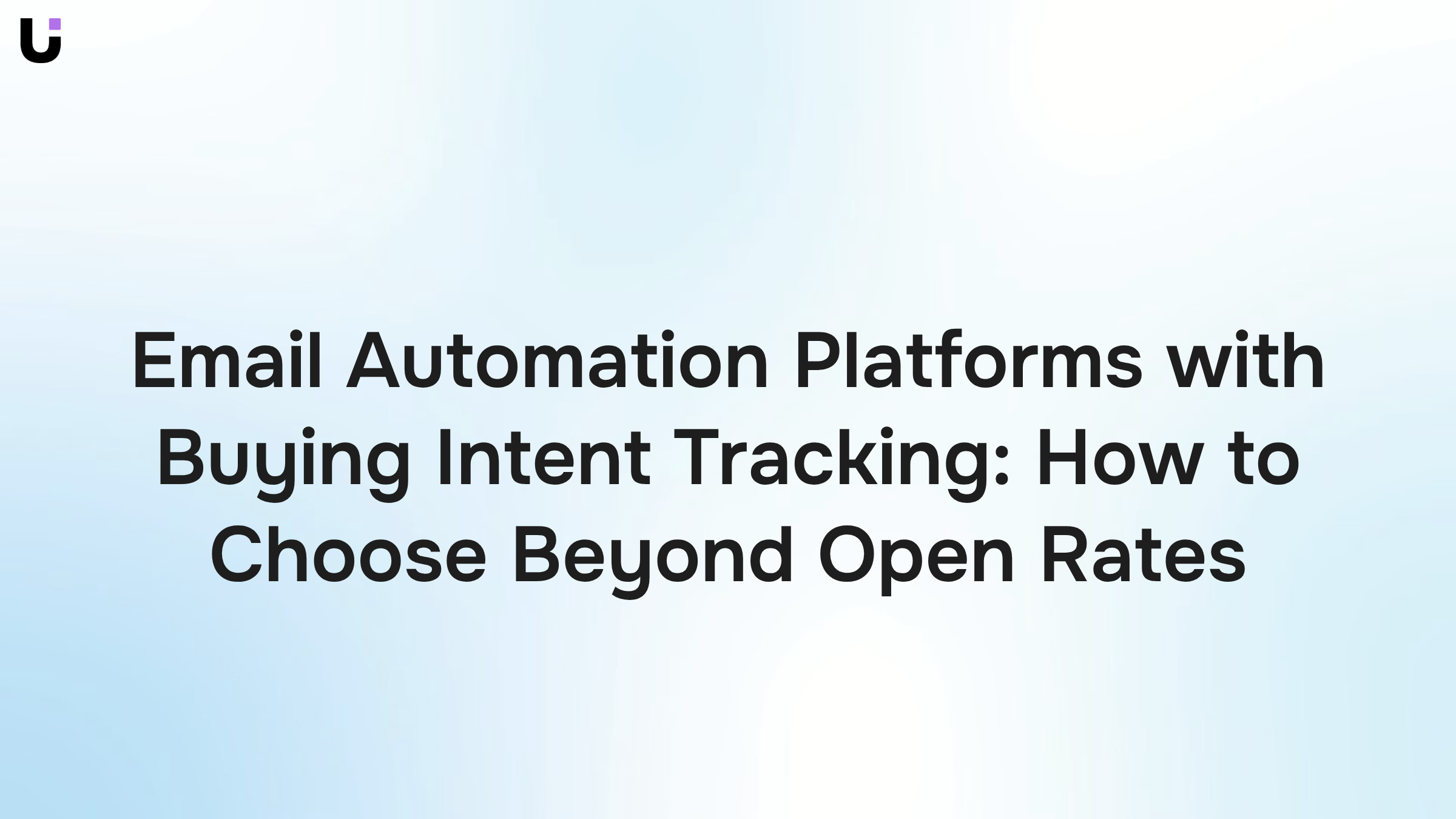 Email Automation Platforms with Buying Intent Tracking: How to Choose Beyond Open Rates